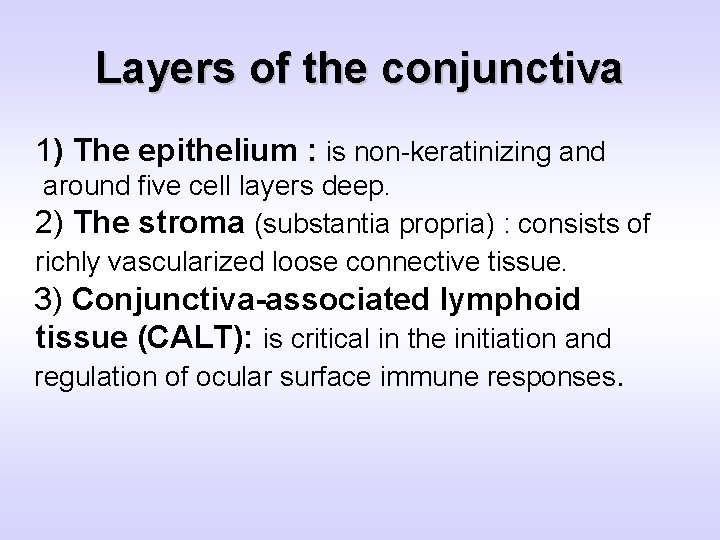 Layers of the conjunctiva

1) The epithelium : is non-keratinizing and around five cell layers deep.
2) The stroma (substantia propria) : consists of richly vascularized loose connective tissue.
3) Conjunctiva-associated lymphoid tissue (CALT): is critical in the initiation and regulation of ocular surface immune responses.